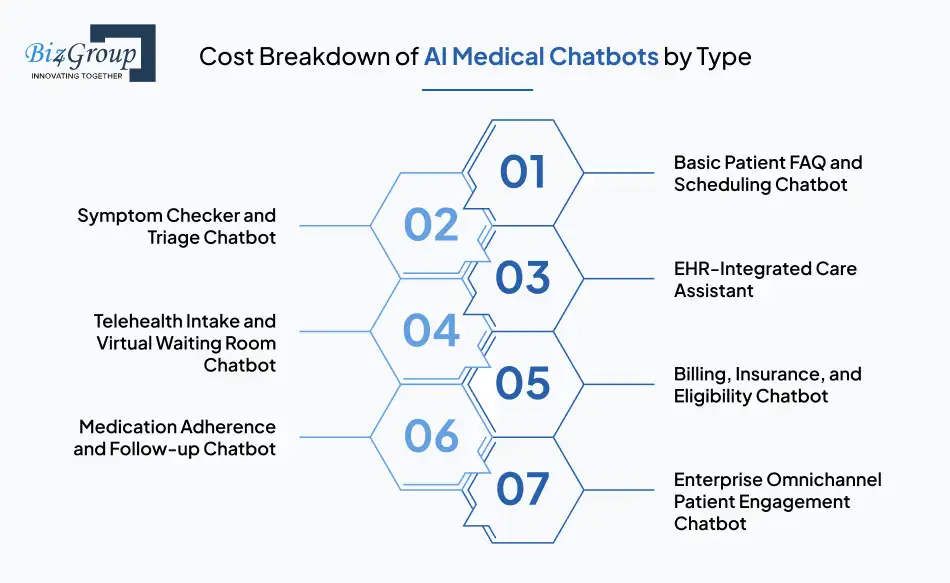 Biz4Group
INNOVATING TOGETHER

Cost Breakdown of AI Medical Chatbots by Type

01
Basic Patient FAQ and Scheduling Chatbot

02
Symptom Checker and Triage Chatbot

03
EHR-Integrated Care Assistant

04
Telehealth Intake and Virtual Waiting Room Chatbot

05
Billing, Insurance, and Eligibility Chatbot

06
Medication Adherence and Follow-up Chatbot

07
Enterprise Omnichannel Patient Engagement Chatbot